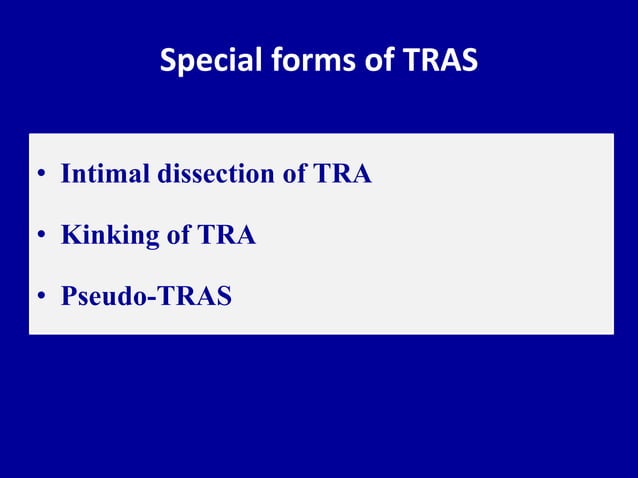 Special forms of TRAS

• Intimal dissection of TRA

• Kinking of TRA

• Pseudo-TRAS